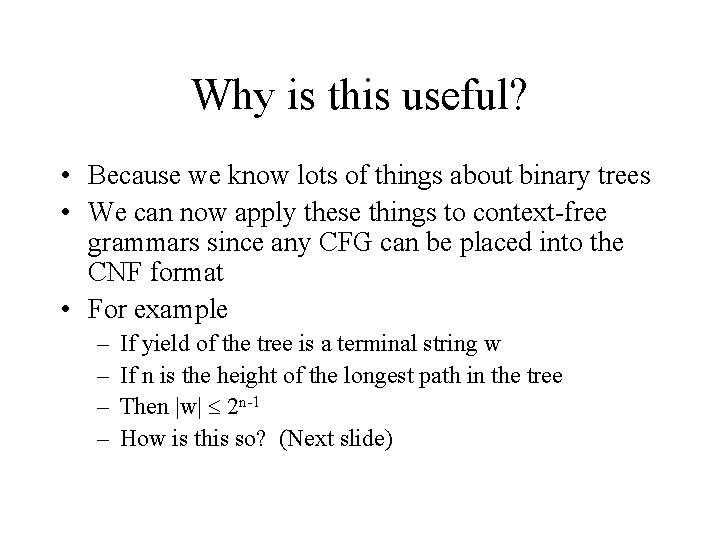 Why is this useful?

• Because we know lots of things about binary trees
• We can now apply these things to context-free grammars since any CFG can be placed into the CNF format
• For example
– If yield of the tree is a terminal string w
– If n is the height of the longest path in the tree
– Then $|w| \leq 2^{n-1}$
– How is this so? (Next slide)